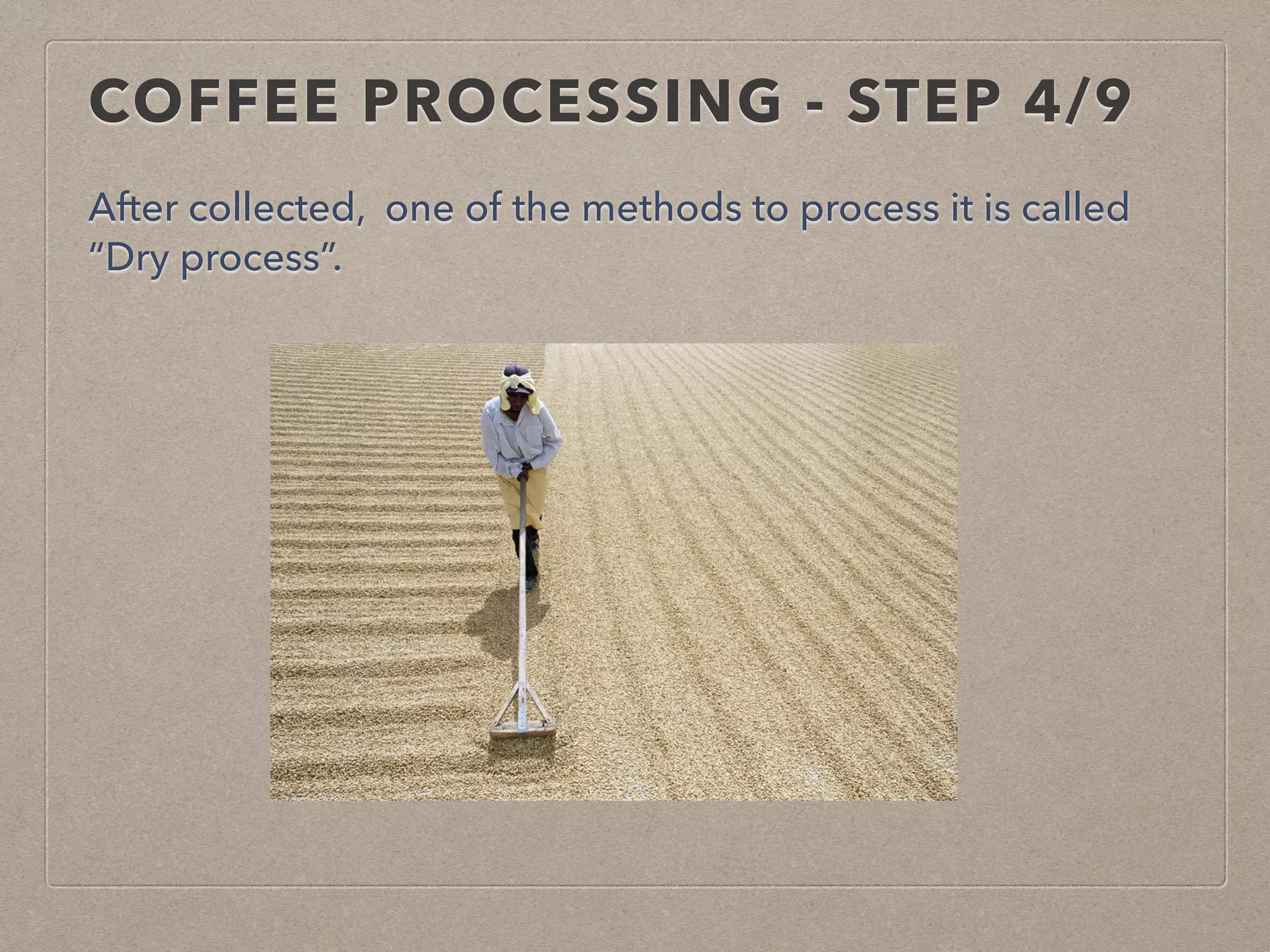 COFFEE PROCESSING - STEP 4/9

After collected,  one of the methods to process it is called “Dry process”.